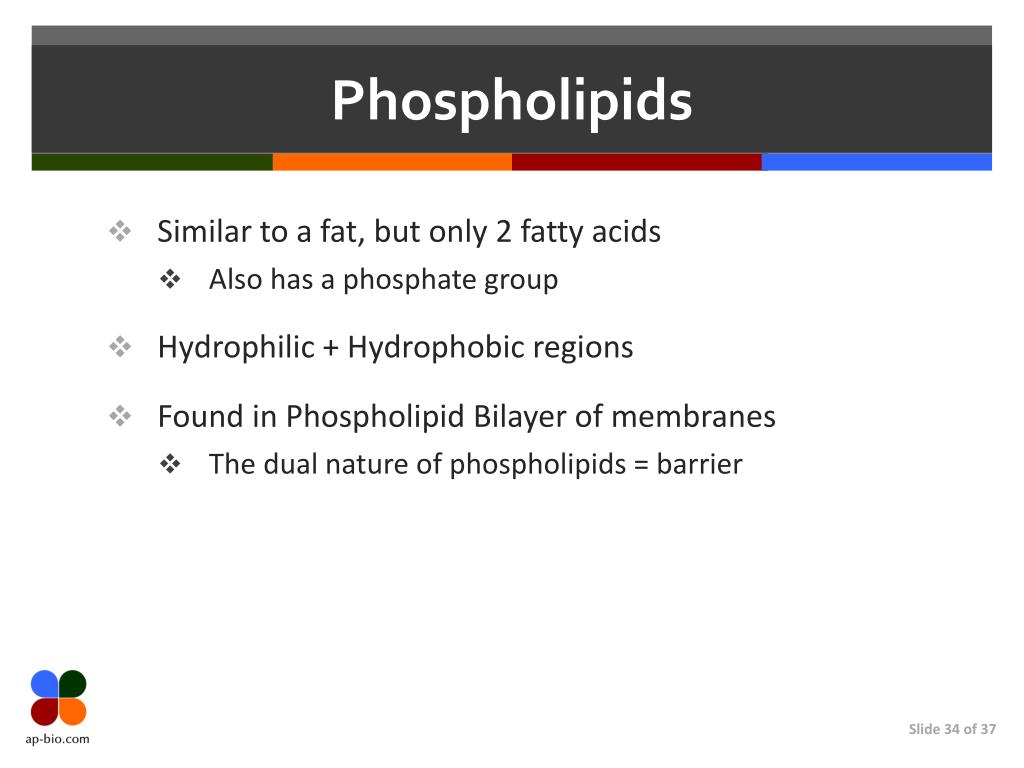 Phospholipids

❖ Similar to a fat, but only 2 fatty acids
❖ Also has a phosphate group

❖ Hydrophilic + Hydrophobic regions

❖ Found in Phospholipid Bilayer of membranes
❖ The dual nature of phospholipids = barrier

ap-bio.com

Slide 34 of 37